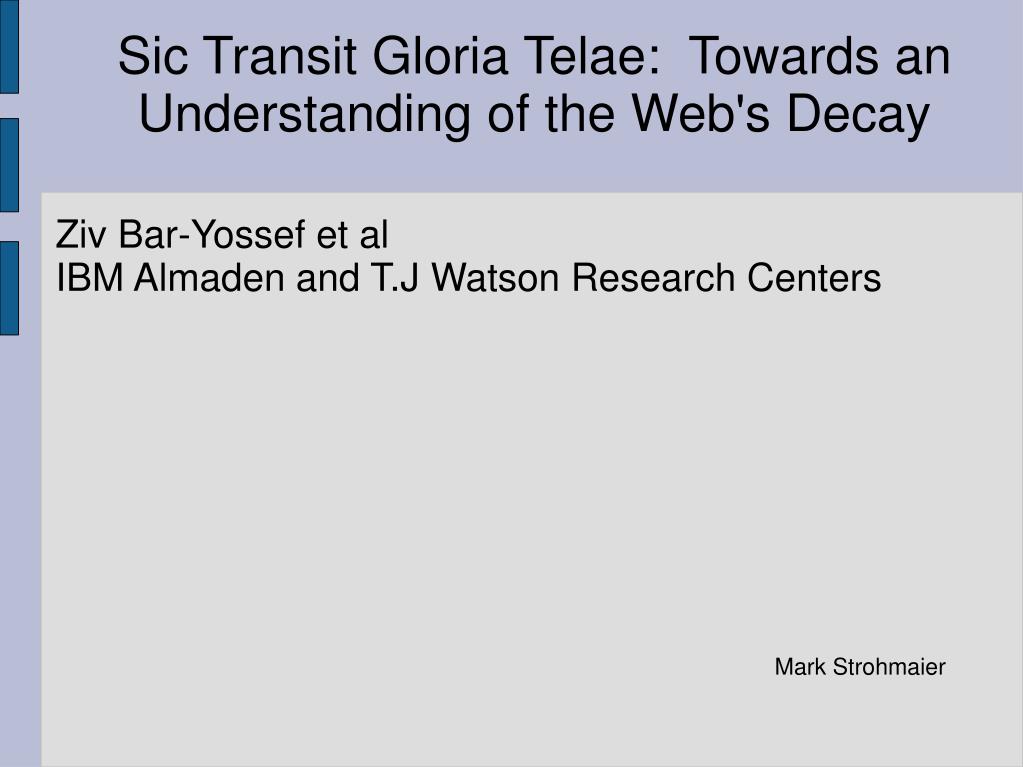 Sic Transit Gloria Telae:  Towards an Understanding of the Web's Decay

Ziv Bar-Yossef et al
IBM Almaden and T.J Watson Research Centers

Mark Strohmaier